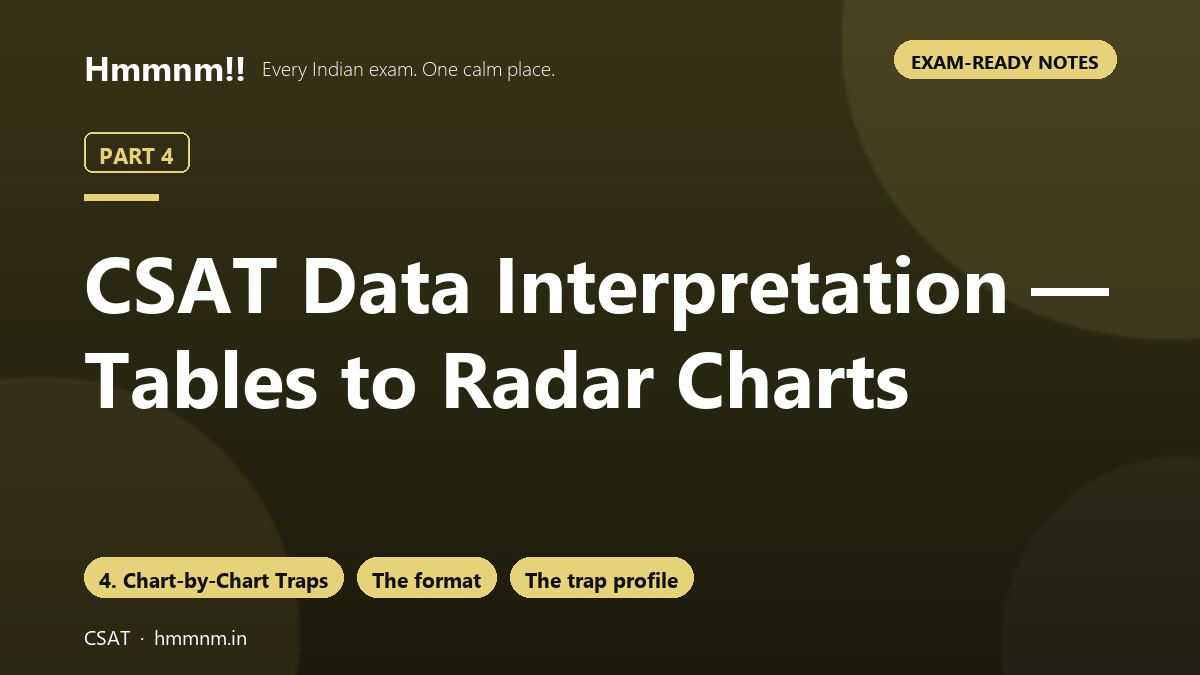 Hmmnm!! Every Indian exam. One calm place.

EXAM-READY NOTES

PART 4

CSAT Data Interpretation — Tables to Radar Charts

4. Chart-by-Chart Traps
The format
The trap profile

CSAT · hmmnm.in